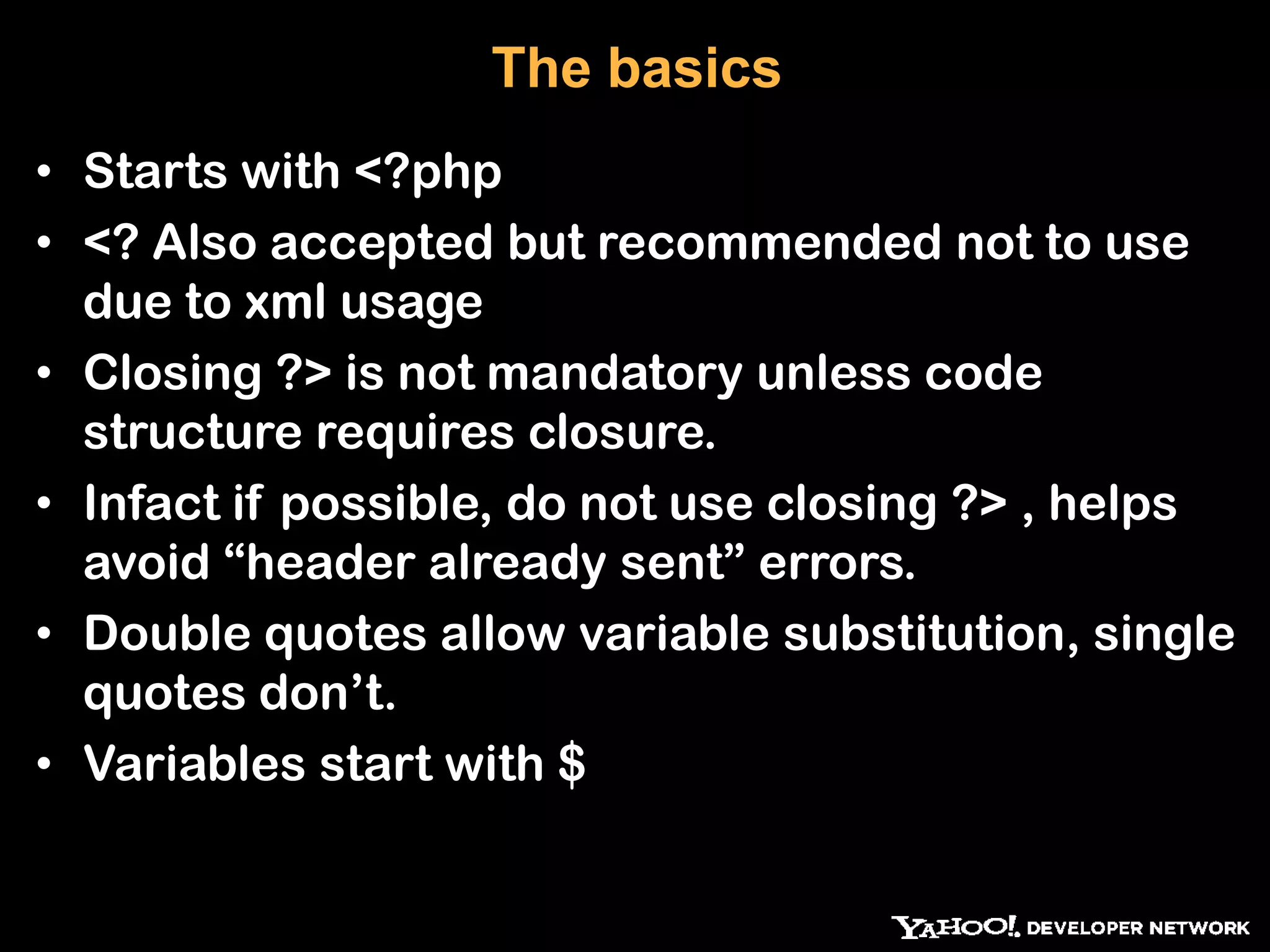 The basics

• Starts with <?php
• <? Also accepted but recommended not to use due to xml usage
• Closing ?> is not mandatory unless code structure requires closure.
• Infact if possible, do not use closing ?> , helps avoid “header already sent” errors.
• Double quotes allow variable substitution, single quotes don’t.
• Variables start with $

YAHOO! DEVELOPER NETWORK